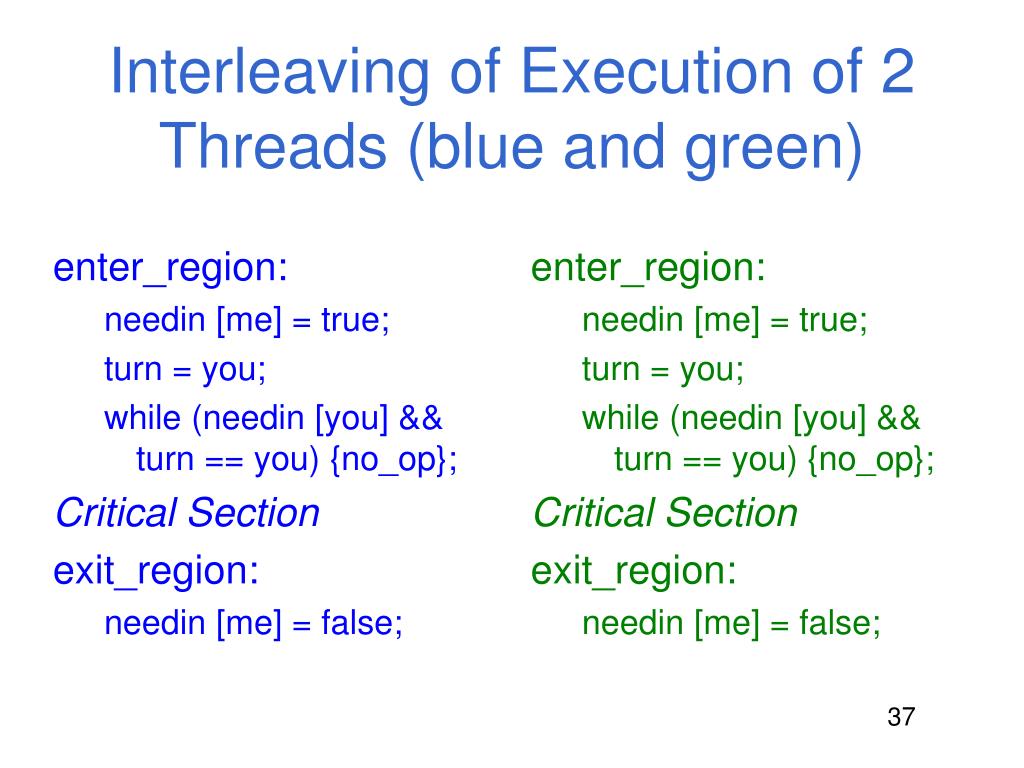 Interleaving of Execution of 2 Threads (blue and green)

enter_region:

needin [me] = true;

turn = you;

while (needin [you] && turn == you) {no_op};

Critical Section

exit_region:

needin [me] = false;

enter_region:

needin [me] = true;

turn = you;

while (needin [you] && turn == you) {no_op};

Critical Section

exit_region:

needin [me] = false;

37